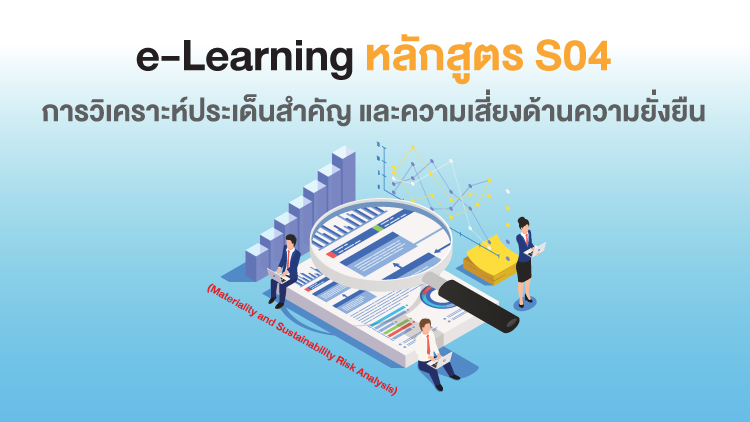 e-Learning หลักสูตร S04

การวิเคราะห์ประเด็นสำคัญ และความเสี่ยงด้านความยั่งยืน

(Materiality and Sustainability Risk Analysis)